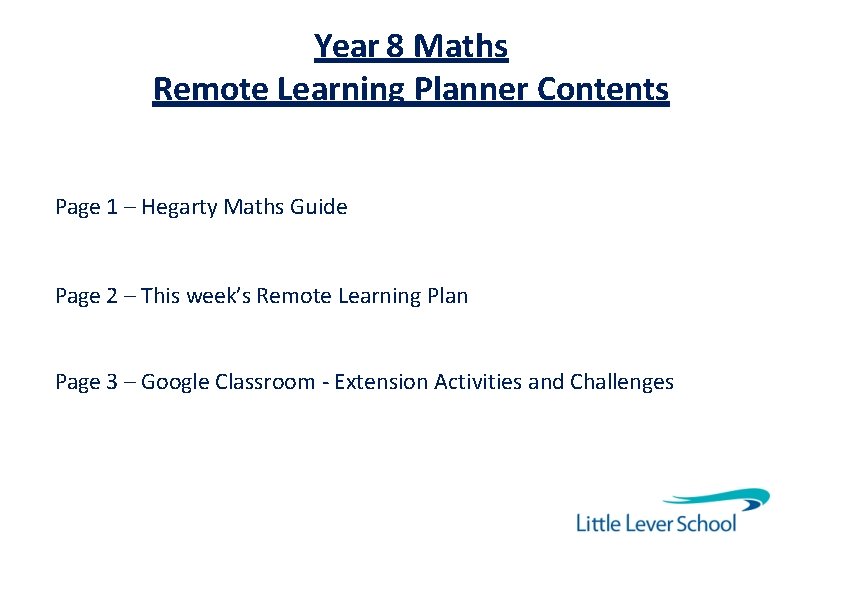 Year 8 Maths
Remote Learning Planner Contents

Page 1 – Hegarty Maths Guide

Page 2 – This week's Remote Learning Plan

Page 3 – Google Classroom - Extension Activities and Challenges

Little Lever School